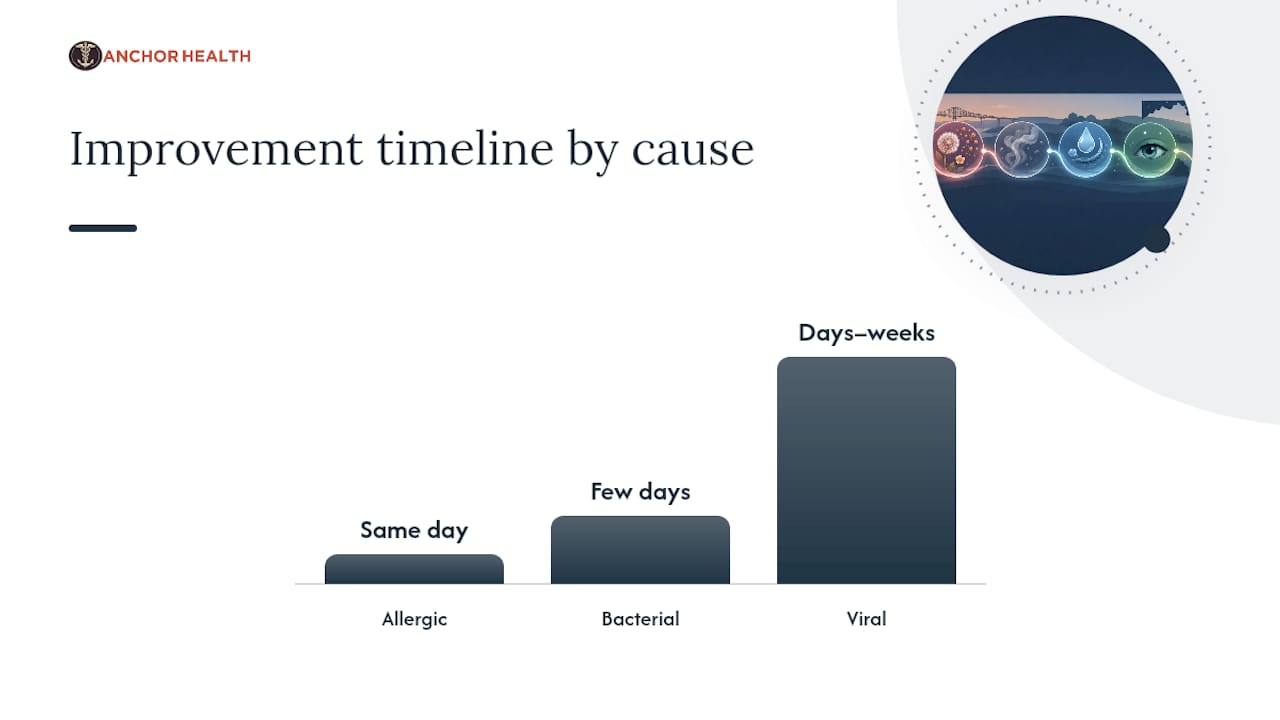 ANCHOR HEALTH

Improvement timeline by cause

Same day
Few days
Days–weeks

Allergic
Bacterial
Viral